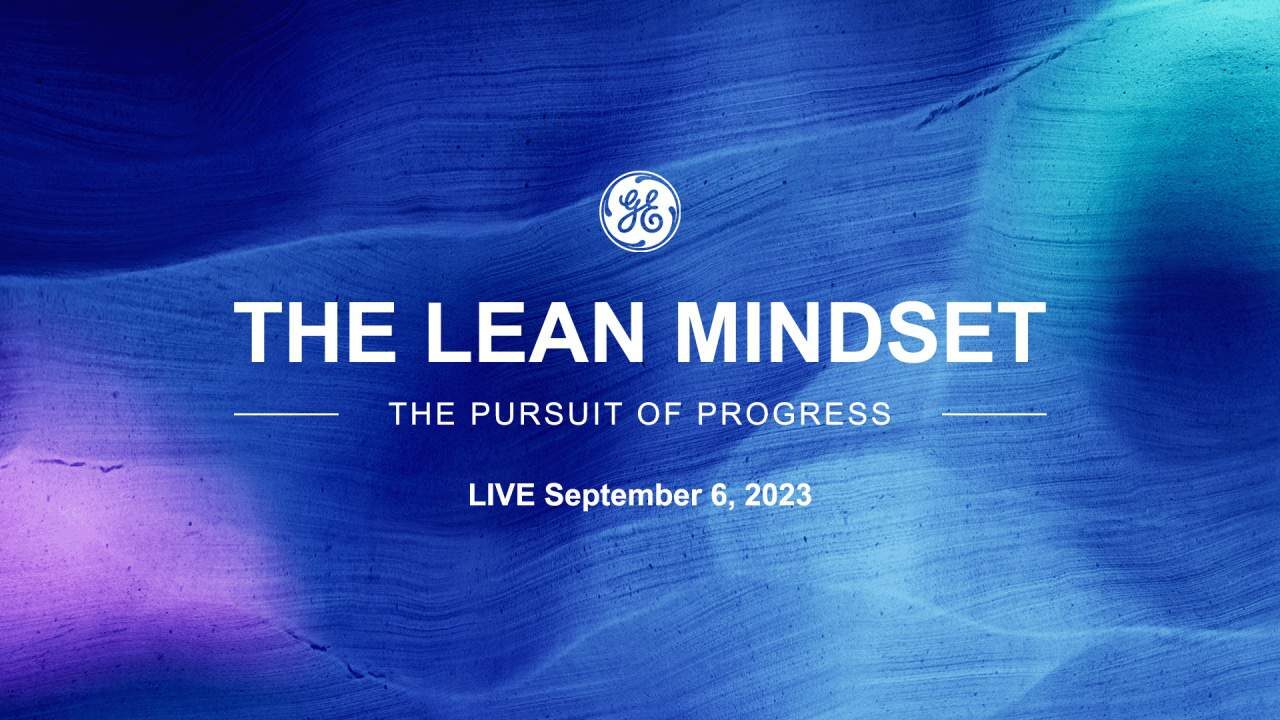 GE

THE LEAN MINDSET

THE PURSUIT OF PROGRESS

LIVE September 6, 2023